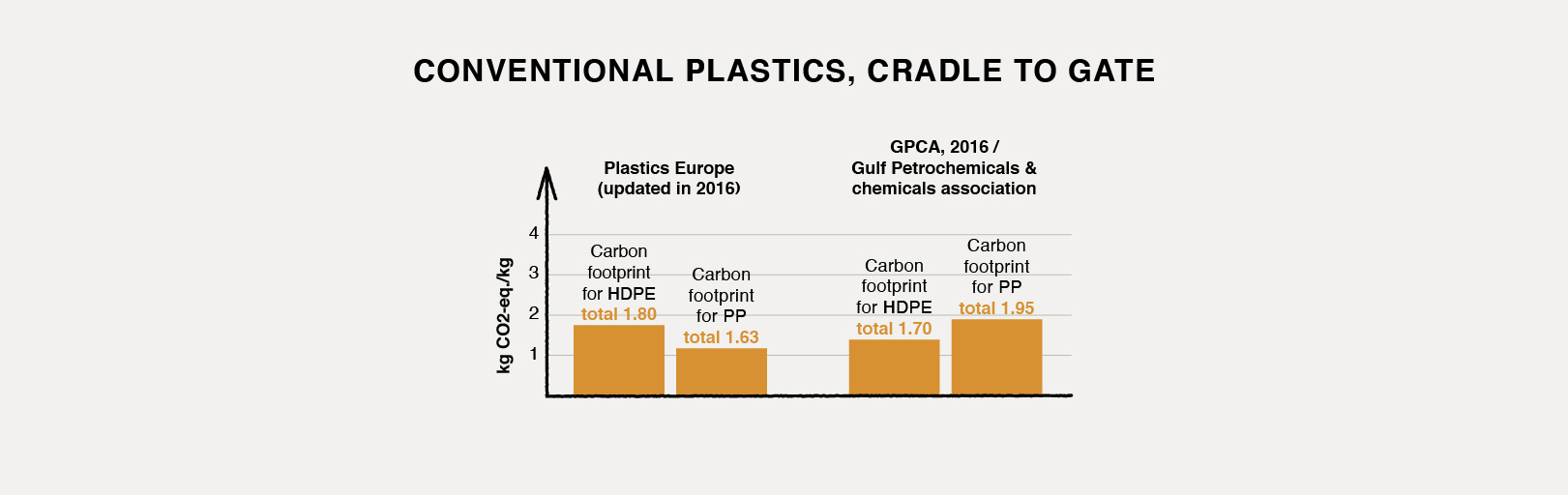 CONVENTIONAL PLASTICS, CRADLE TO GATE

Plastics Europe (updated in 2016)

GPCA, 2016 / Gulf Petrochemicals & chemicals association

kg CO2-eq./kg

4
3
2
1

Carbon footprint for HDPE total 1.80

Carbon footprint for PP total 1.63

Carbon footprint for HDPE total 1.70

Carbon footprint for PP total 1.95